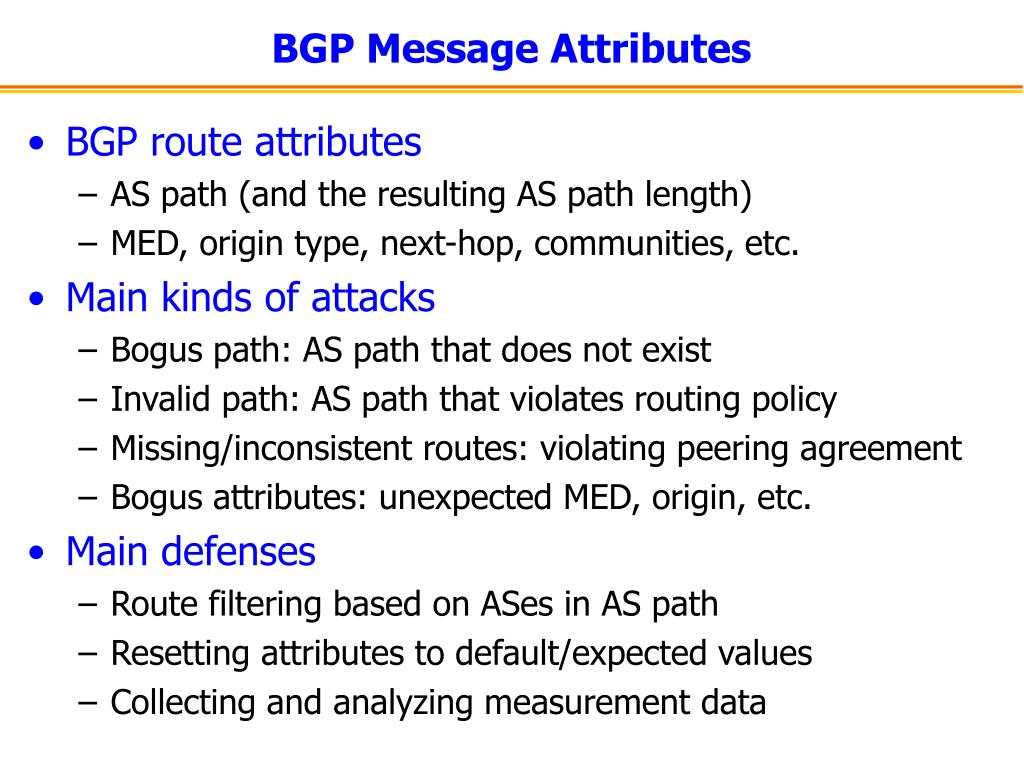 BGP Message Attributes

• BGP route attributes
– AS path (and the resulting AS path length)
– MED, origin type, next-hop, communities, etc.

• Main kinds of attacks
– Bogus path: AS path that does not exist
– Invalid path: AS path that violates routing policy
– Missing/inconsistent routes: violating peering agreement
– Bogus attributes: unexpected MED, origin, etc.

• Main defenses
– Route filtering based on ASes in AS path
– Resetting attributes to default/expected values
– Collecting and analyzing measurement data